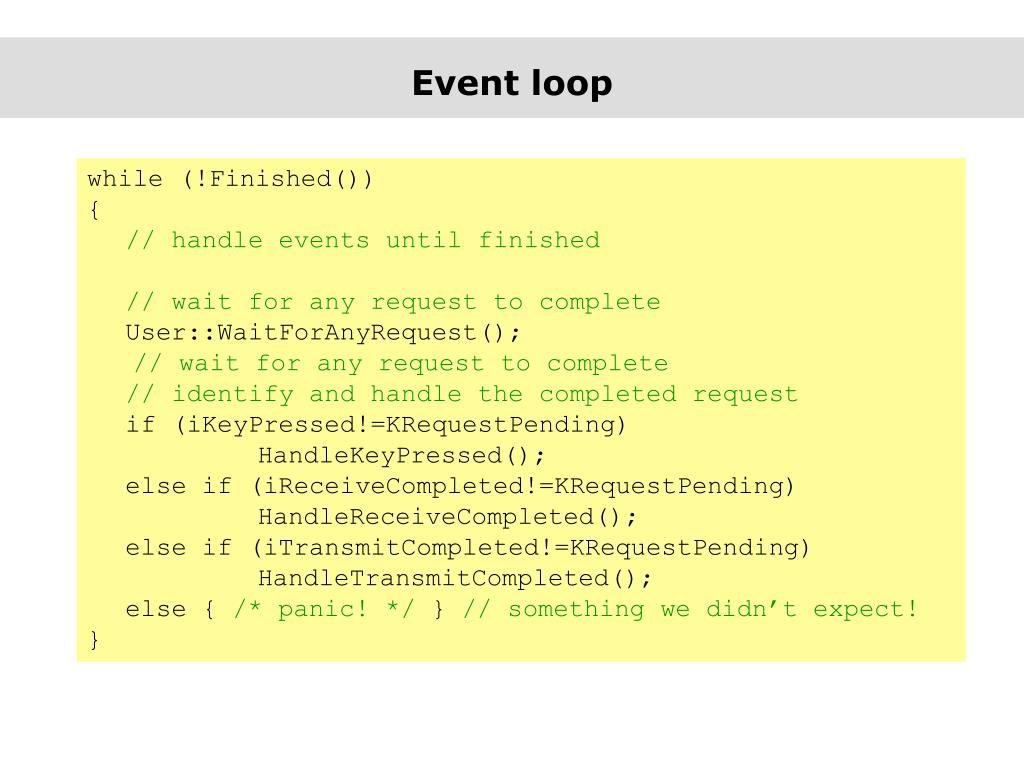 Event loop

while (!Finished())
{
// handle events until finished

// wait for any request to complete
User::WaitForAnyRequest();
// wait for any request to complete
// identify and handle the completed request
if (iKeyPressed!=KRequestPending)
HandleKeyPressed();
else if (iReceiveCompleted!=KRequestPending)
HandleReceiveCompleted();
else if (iTransmitCompleted!=KRequestPending)
HandleTransmitCompleted();
else { /* panic! */ } // something we didn’t expect!
}